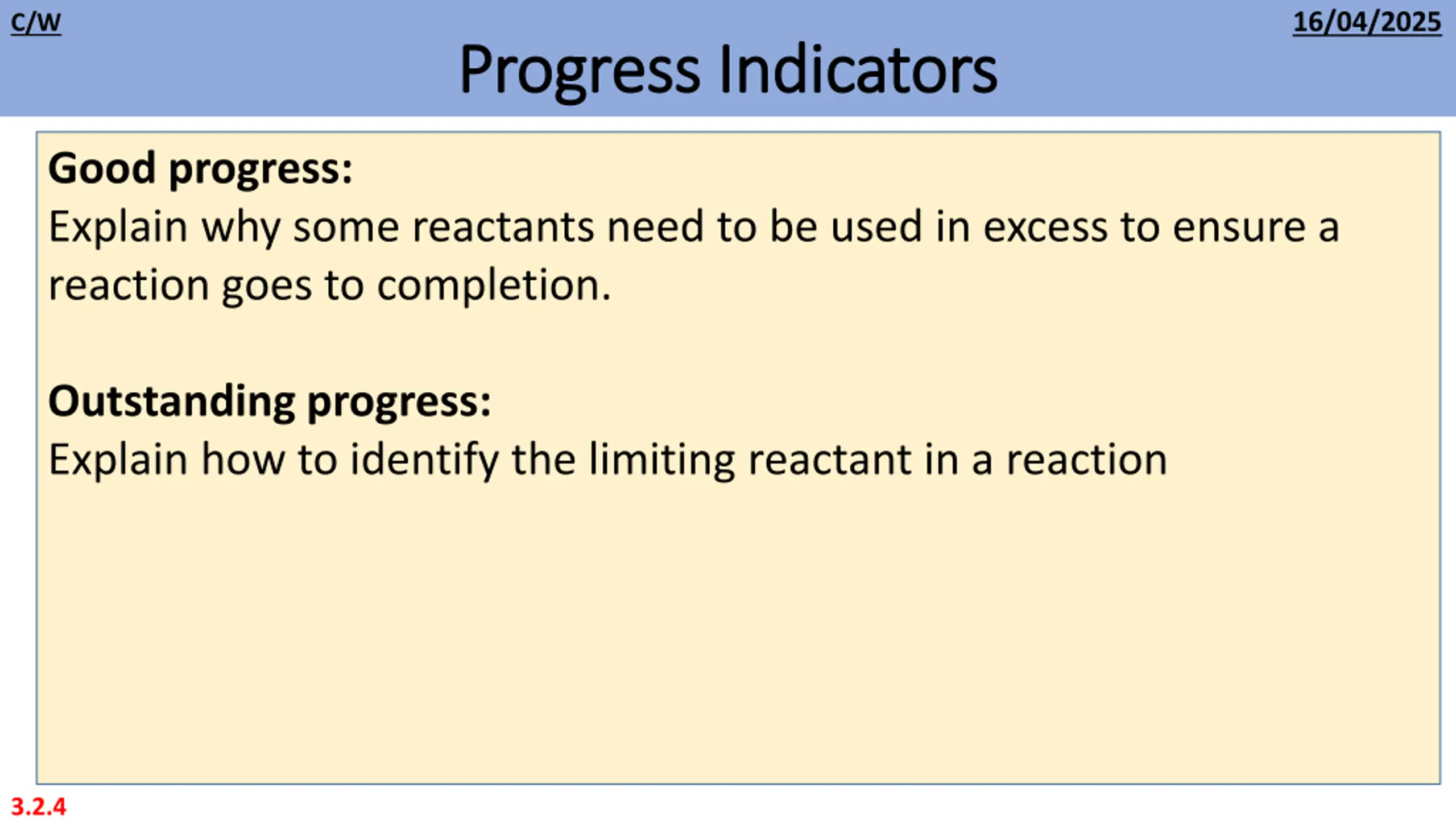 C/W

16/04/2025

Progress Indicators

Good progress:
Explain why some reactants need to be used in excess to ensure a reaction goes to completion.

Outstanding progress:
Explain how to identify the limiting reactant in a reaction

3.2.4